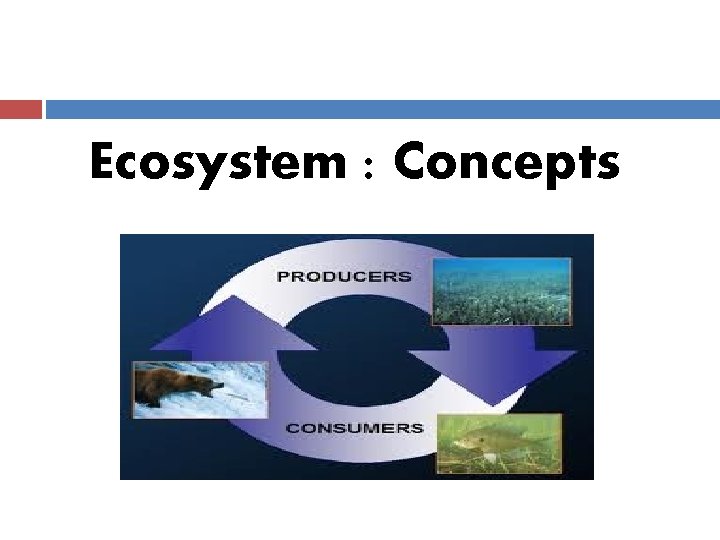 Ecosystem : Concepts

PRODUCERS

CONSUMERS